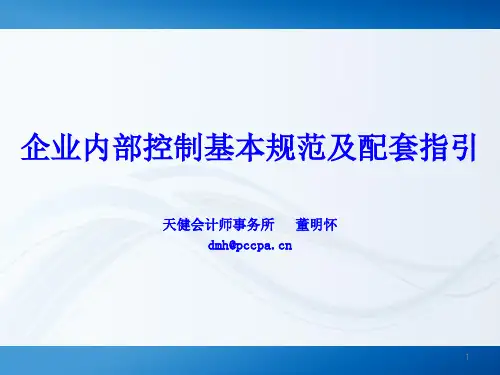 企业内部控制基本规范及配套指引

天健会计师事务所　董明怀
dmh@pccpa.cn

1